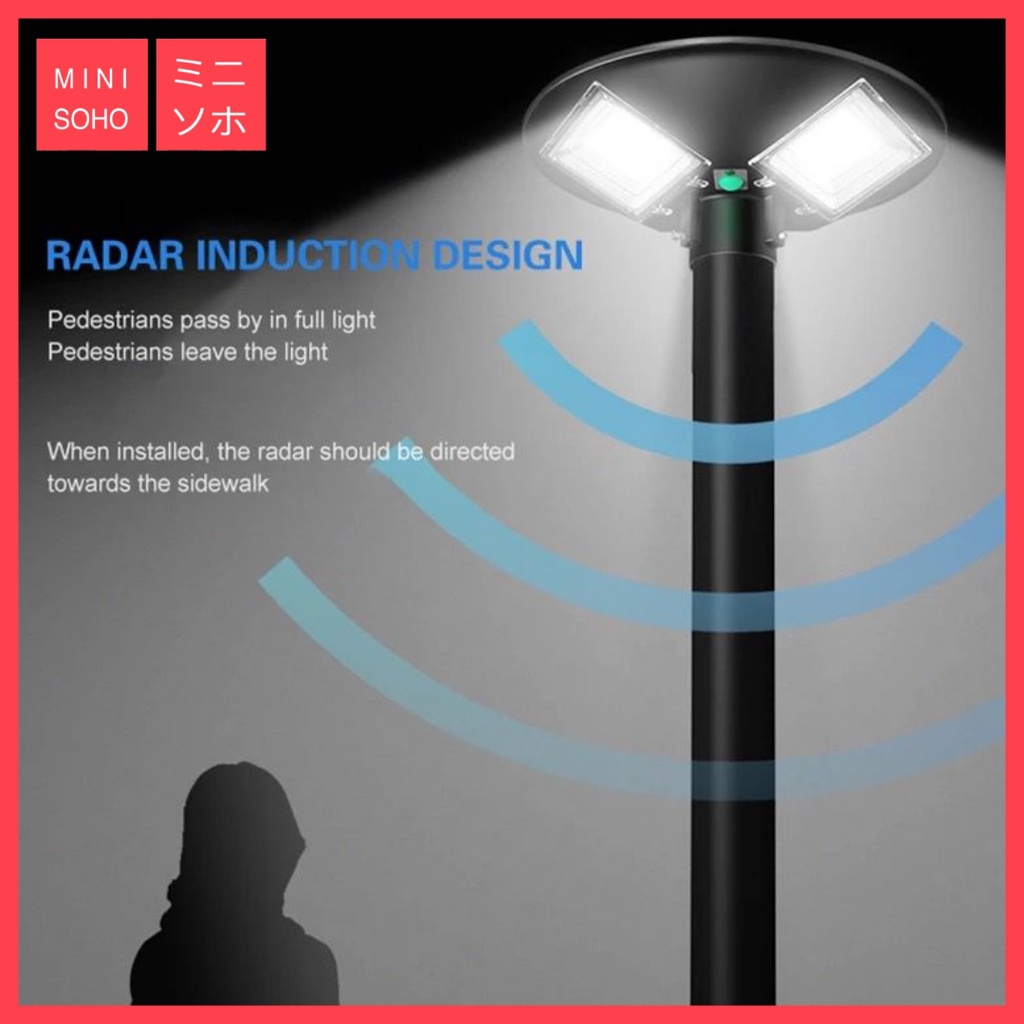 MINI SOHO

ミニ ソホ

RADAR INDUCTION DESIGN

Pedestrians pass by in full light
Pedestrians leave the light

When installed, the radar should be directed towards the sidewalk